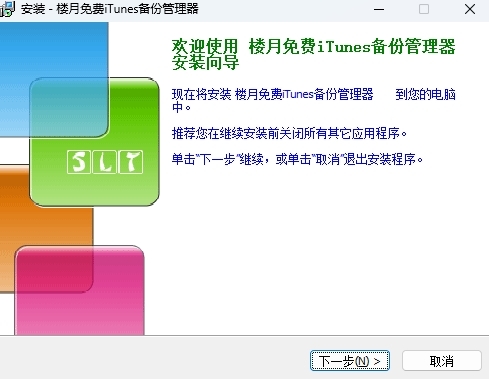 安装 - 楼月免费iTunes备份管理器

欢迎使用 楼月免费iTunes备份管理器 安装向导

现在将安装 楼月免费iTunes备份管理器 到您的电脑中。

推荐您在继续安装前关闭所有其它应用程序。

单击"下一步"继续，或单击"取消"退出安装程序。

SLT

下一步(N) >

取消